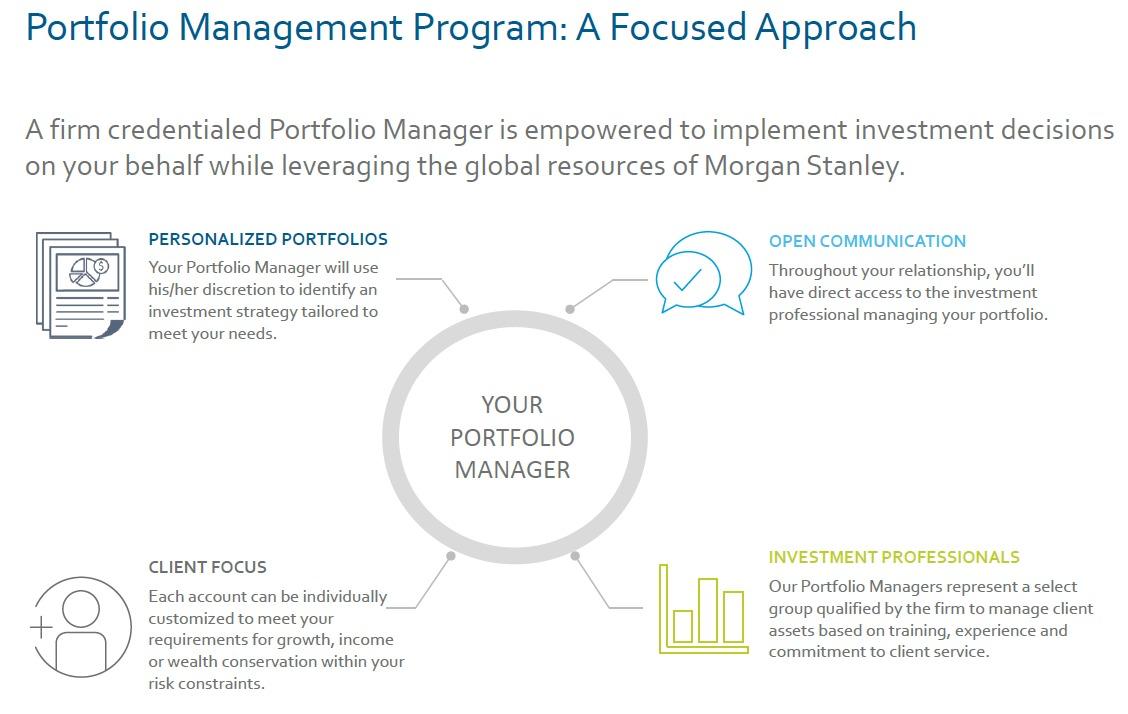 Portfolio Management Program: A Focused Approach

A firm credentialed Portfolio Manager is empowered to implement investment decisions on your behalf while leveraging the global resources of Morgan Stanley.

PERSONALIZED PORTFOLIOS
Your Portfolio Manager will use his/her discretion to identify an investment strategy tailored to meet your needs.

OPEN COMMUNICATION
Throughout your relationship, you'll have direct access to the investment professional managing your portfolio.

YOUR PORTFOLIO MANAGER

CLIENT FOCUS
Each account can be individually customized to meet your requirements for growth, income or wealth conservation within your risk constraints.

INVESTMENT PROFESSIONALS
Our Portfolio Managers represent a select group qualified by the firm to manage client assets based on training, experience and commitment to client service.